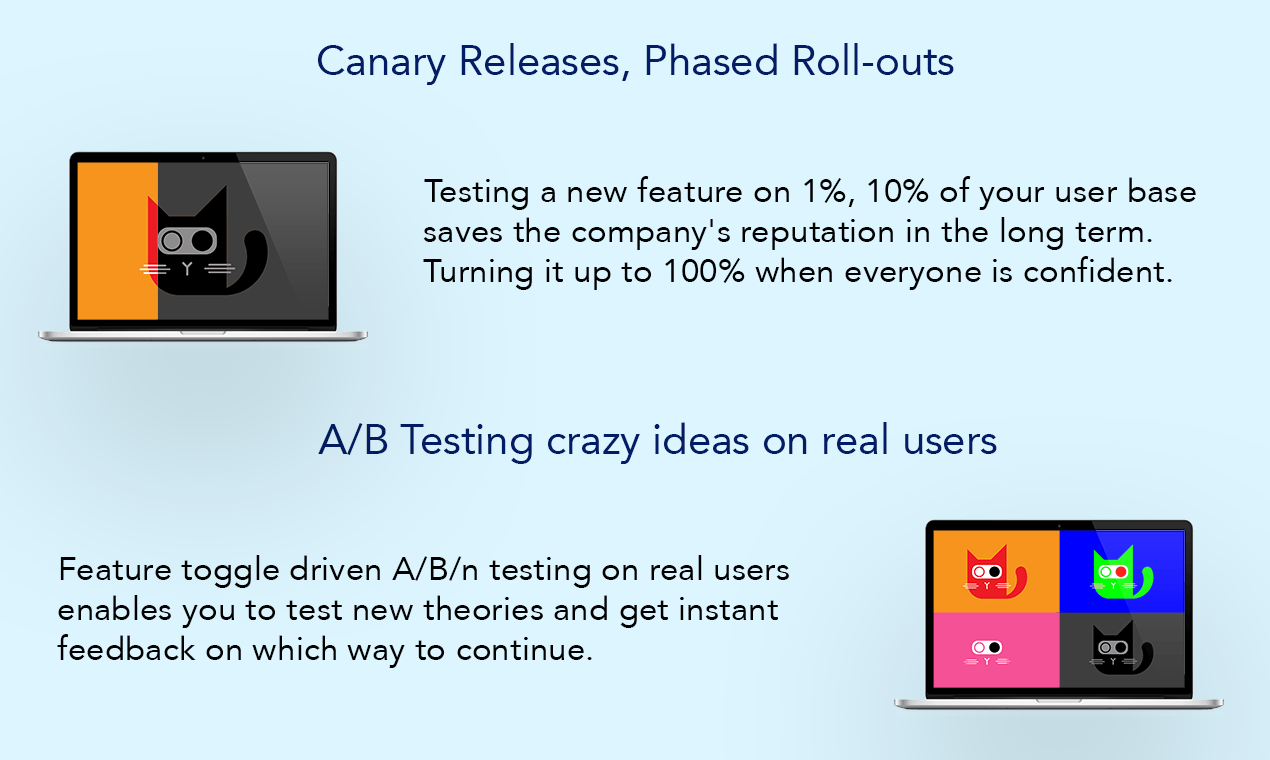 Canary Releases, Phased Roll-outs

Testing a new feature on 1%, 10% of your user base saves the company's reputation in the long term. Turning it up to 100% when everyone is confident.

A/B Testing crazy ideas on real users

Feature toggle driven A/B/n testing on real users enables you to test new theories and get instant feedback on which way to continue.